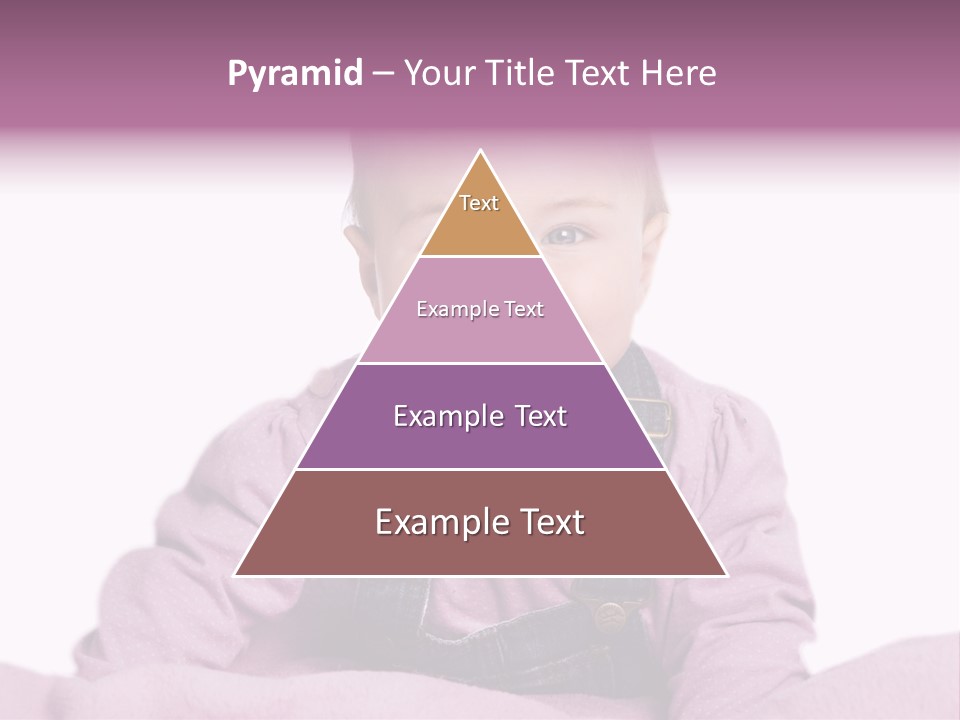 Pyramid – Your Title Text Here

Text

Example Text

Example Text

Example Text